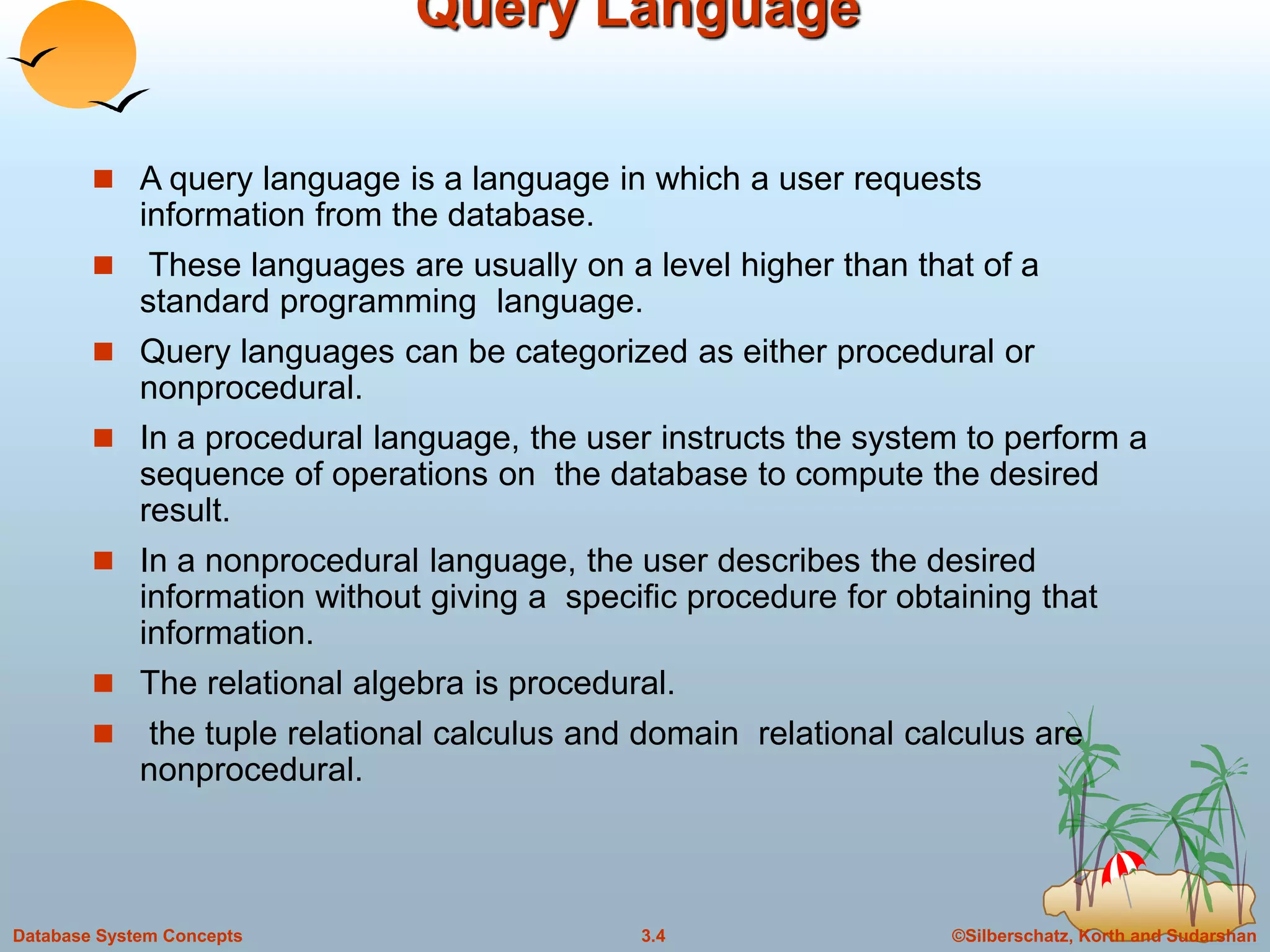 Query Language

A query language is a language in which a user requests information from the database.

These languages are usually on a level higher than that of a standard programming language.

Query languages can be categorized as either procedural or nonprocedural.

In a procedural language, the user instructs the system to perform a sequence of operations on the database to compute the desired result.

In a nonprocedural language, the user describes the desired information without giving a specific procedure for obtaining that information.

The relational algebra is procedural.

the tuple relational calculus and domain relational calculus are nonprocedural.

Database System Concepts

3.4

©Silberschatz, Korth and Sudarshan